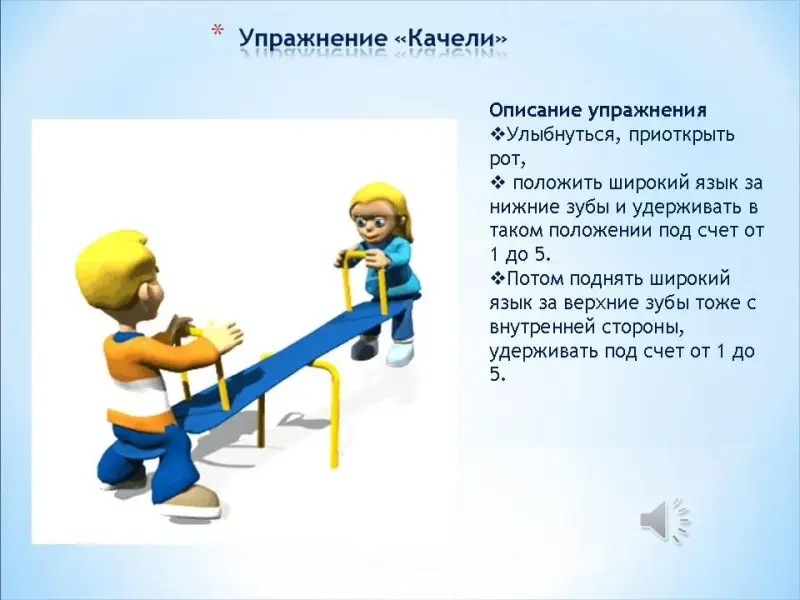 * Упражнение «Качели»

Описание упражнения
❖Улыбнуться, приоткрыть рот,
❖ положить широкий язык за нижние зубы и удерживать в таком положении под счет от 1 до 5.
❖Потом поднять широкий язык за верхние зубы тоже с внутренней стороны, удерживать под счет от 1 до 5.